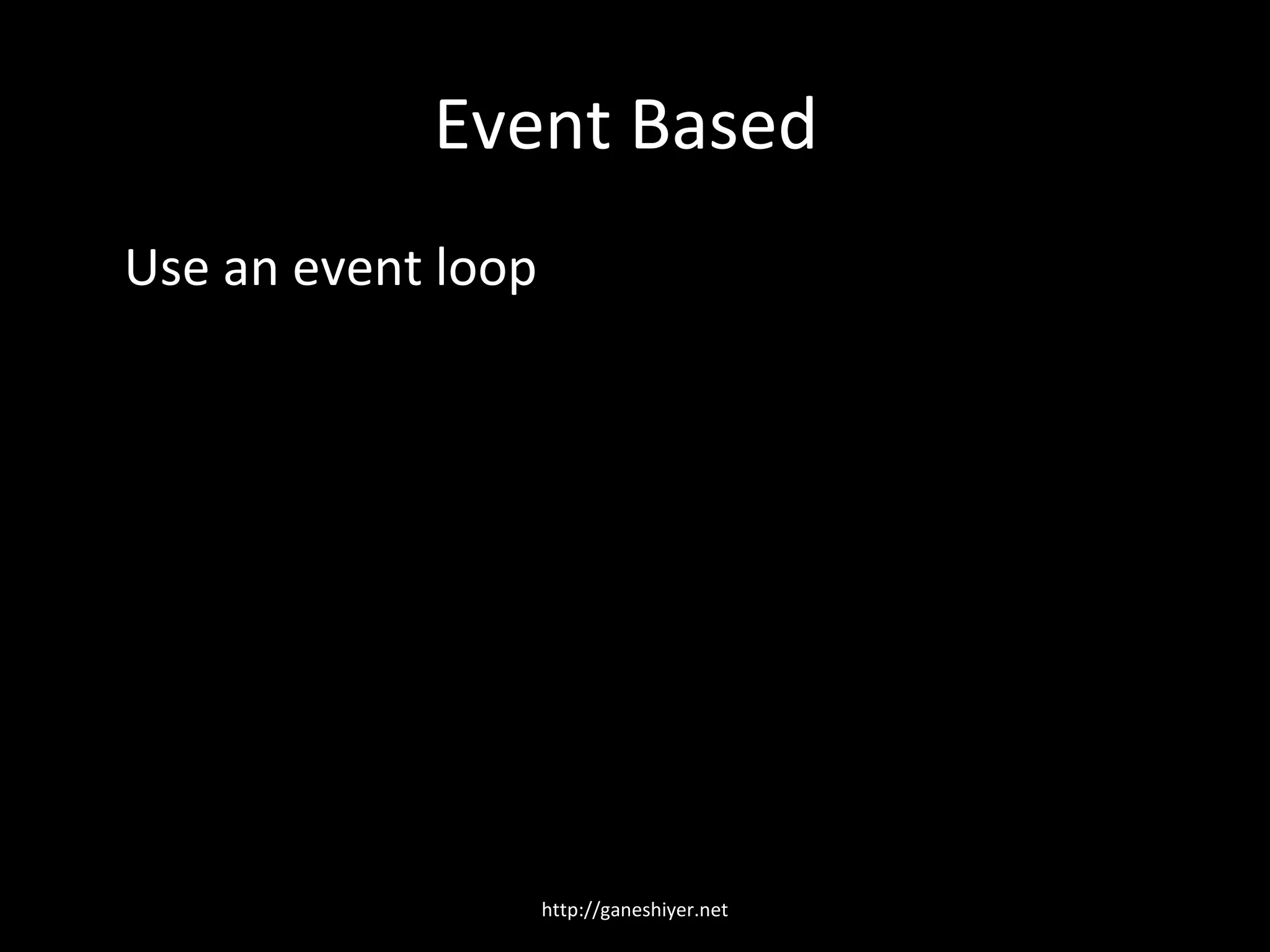 Event Based

Use an event loop

http://ganeshiyer.net